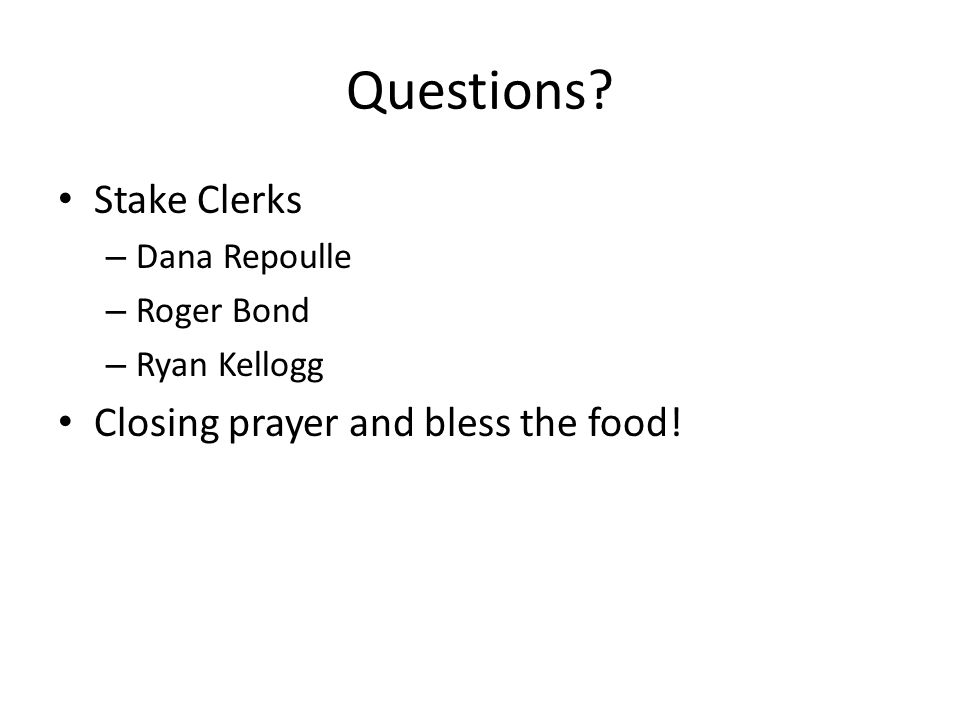 Questions?

• Stake Clerks
  – Dana Repoulle
  – Roger Bond
  – Ryan Kellogg
• Closing prayer and bless the food!